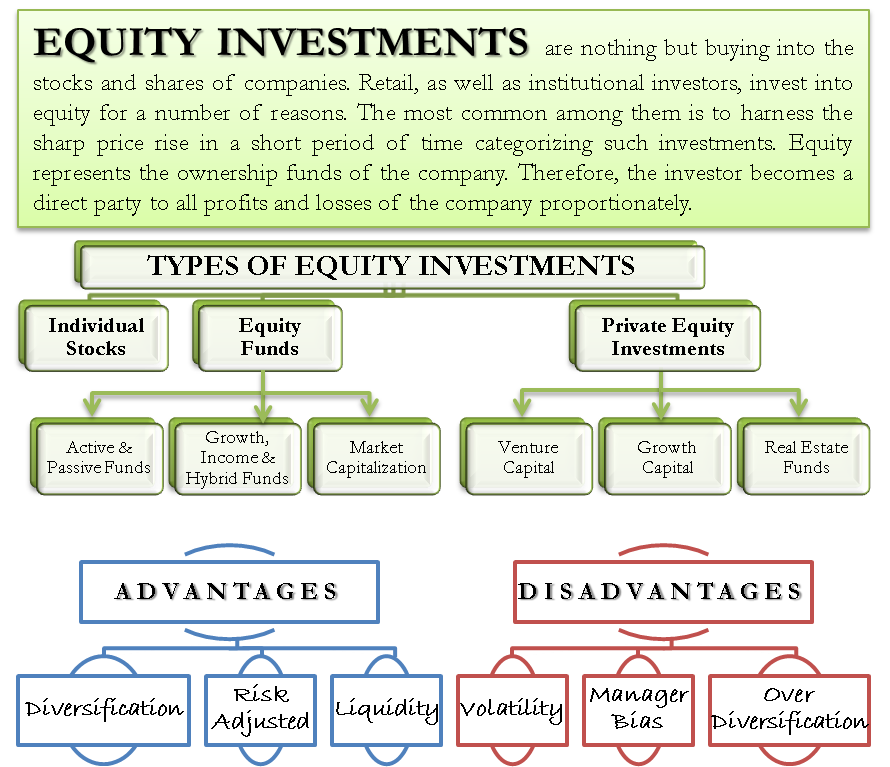 EQUITY INVESTMENTS are nothing but buying into the stocks and shares of companies. Retail, as well as institutional investors, invest into equity for a number of reasons. The most common among them is to harness the sharp price rise in a short period of time categorizing such investments. Equity represents the ownership funds of the company. Therefore, the investor becomes a direct party to all profits and losses of the company proportionately.

TYPES OF EQUITY INVESTMENTS

Individual Stocks

Equity Funds

Private Equity Investments

Active & Passive Funds

Growth, Income & Hybrid Funds

Market Capitalization

Venture Capital

Growth Capital

Real Estate Funds

ADVANTAGES

Diversification

Risk Adjusted

Liquidity

DISADVANTAGES

Volatility

Manager Bias

Over Diversification